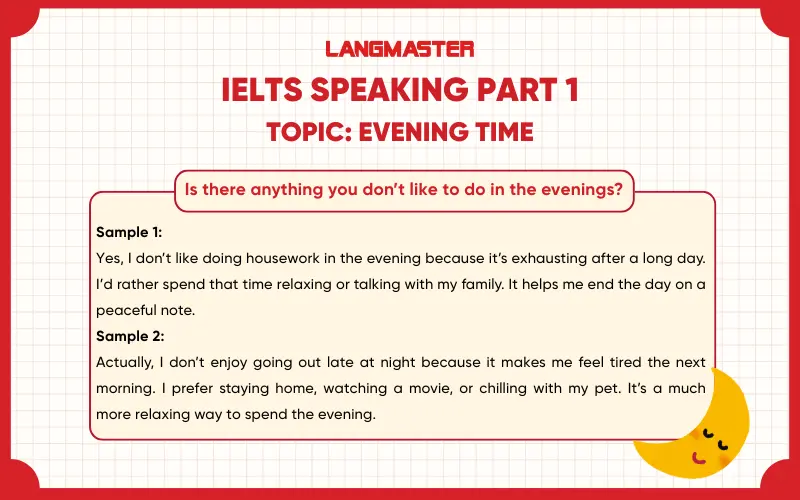 LANGMASTER
IELTS SPEAKING PART 1
TOPIC: EVENING TIME

Is there anything you don't like to do in the evenings?

Sample 1:
Yes, I don't like doing housework in the evening because it's exhausting after a long day. I'd rather spend that time relaxing or talking with my family. It helps me end the day on a peaceful note.

Sample 2:
Actually, I don't enjoy going out late at night because it makes me feel tired the next morning. I prefer staying home, watching a movie, or chilling with my pet. It's a much more relaxing way to spend the evening.